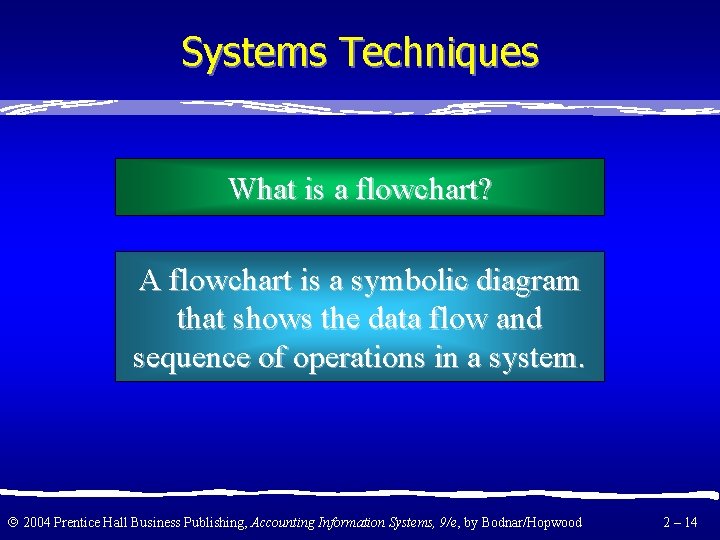 Systems Techniques

What is a flowchart?

A flowchart is a symbolic diagram that shows the data flow and sequence of operations in a system.

© 2004 Prentice Hall Business Publishing, Accounting Information Systems, 9/e, by Bodnar/Hopwood

2 – 14